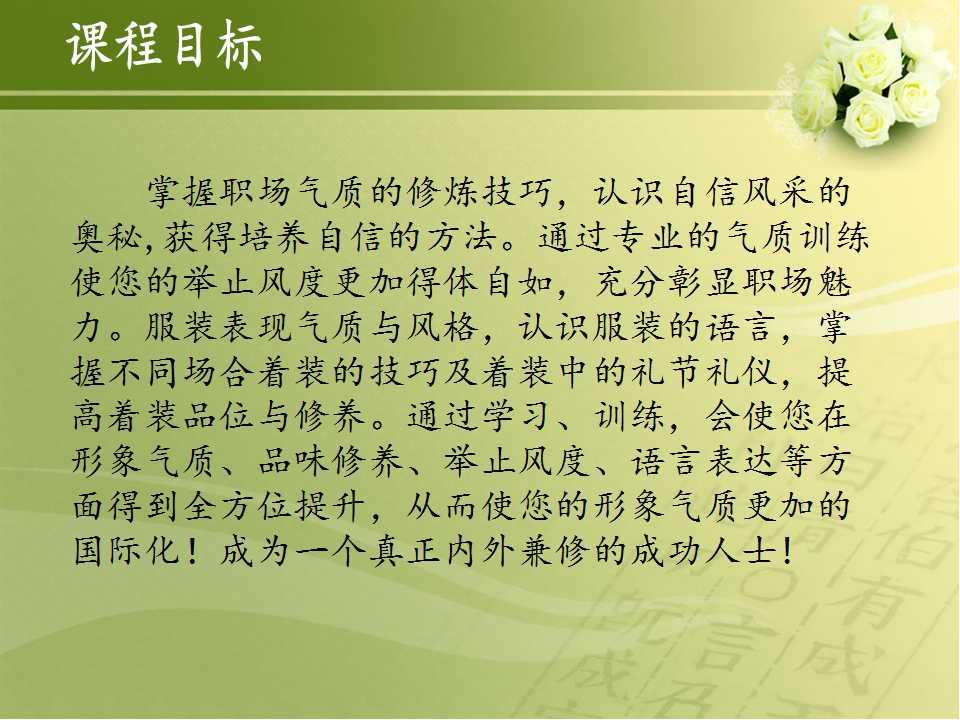 课程目标

掌握职场气质的修炼技巧，认识自信风采的奥秘,获得培养自信的方法。通过专业的气质训练使您的举止风度更加得体自如，充分彰显职场魅力。服装表现气质与风格，认识服装的语言，掌握不同场合着装的技巧及着装中的礼节礼仪，提高着装品位与修养。通过学习、训练，会使您在形象气质、品味修养、举止风度、语言表达等方面得到全方位提升，从而使您的形象气质更加的国际化！成为一个真正内外兼修的成功人士！